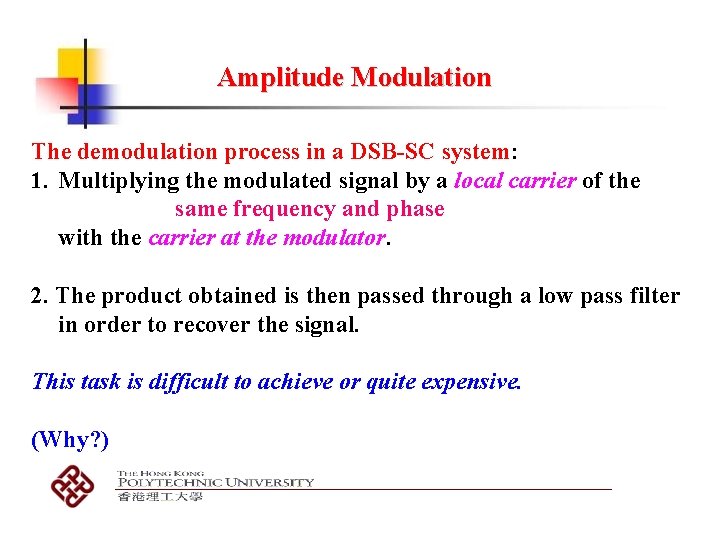 Amplitude Modulation

The demodulation process in a DSB-SC system:
1. Multiplying the modulated signal by a local carrier of the same frequency and phase with the carrier at the modulator.

2. The product obtained is then passed through a low pass filter in order to recover the signal.

This task is difficult to achieve or quite expensive.

(Why?)

THE HONG KONG
POLYTECHNIC UNIVERSITY
香港理工大學